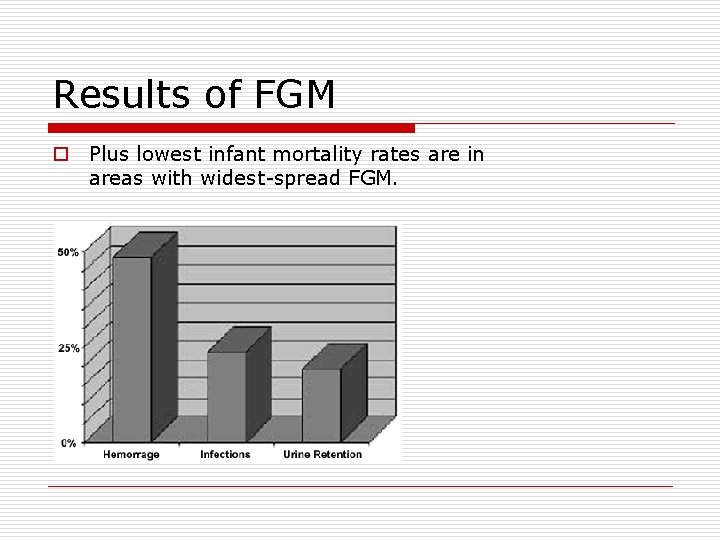 Results of FGM

Plus lowest infant mortality rates are in areas with widest-spread FGM.

50%
25%
0%
Hemorrage
Infections
Urine Retention